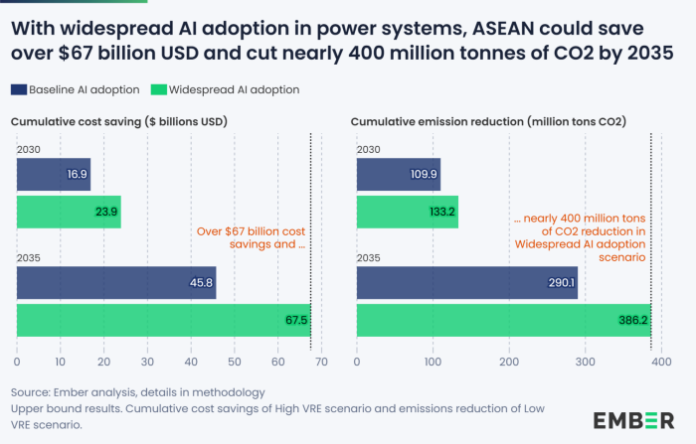 With widespread AI adoption in power systems, ASEAN could save over $67 billion USD and cut nearly 400 million tonnes of CO2 by 2035

Baseline AI adoption
Widespread AI adoption

Cumulative cost saving ($ billions USD)

2030
16.9
23.9
Over $67 billion cost savings and ...
2035
45.8
67.5
0 10 20 30 40 50 60 70

Cumulative emission reduction (million tons CO2)

2030
109.9
133.2
... nearly 400 million tons of CO2 reduction in Widespread AI adoption scenario
2035
290.1
386.2
0 100 200 300 400

Source: Ember analysis, details in methodology
Upper bound results. Cumulative cost savings of High VRE scenario and emissions reduction of Low VRE scenario.

EMBER